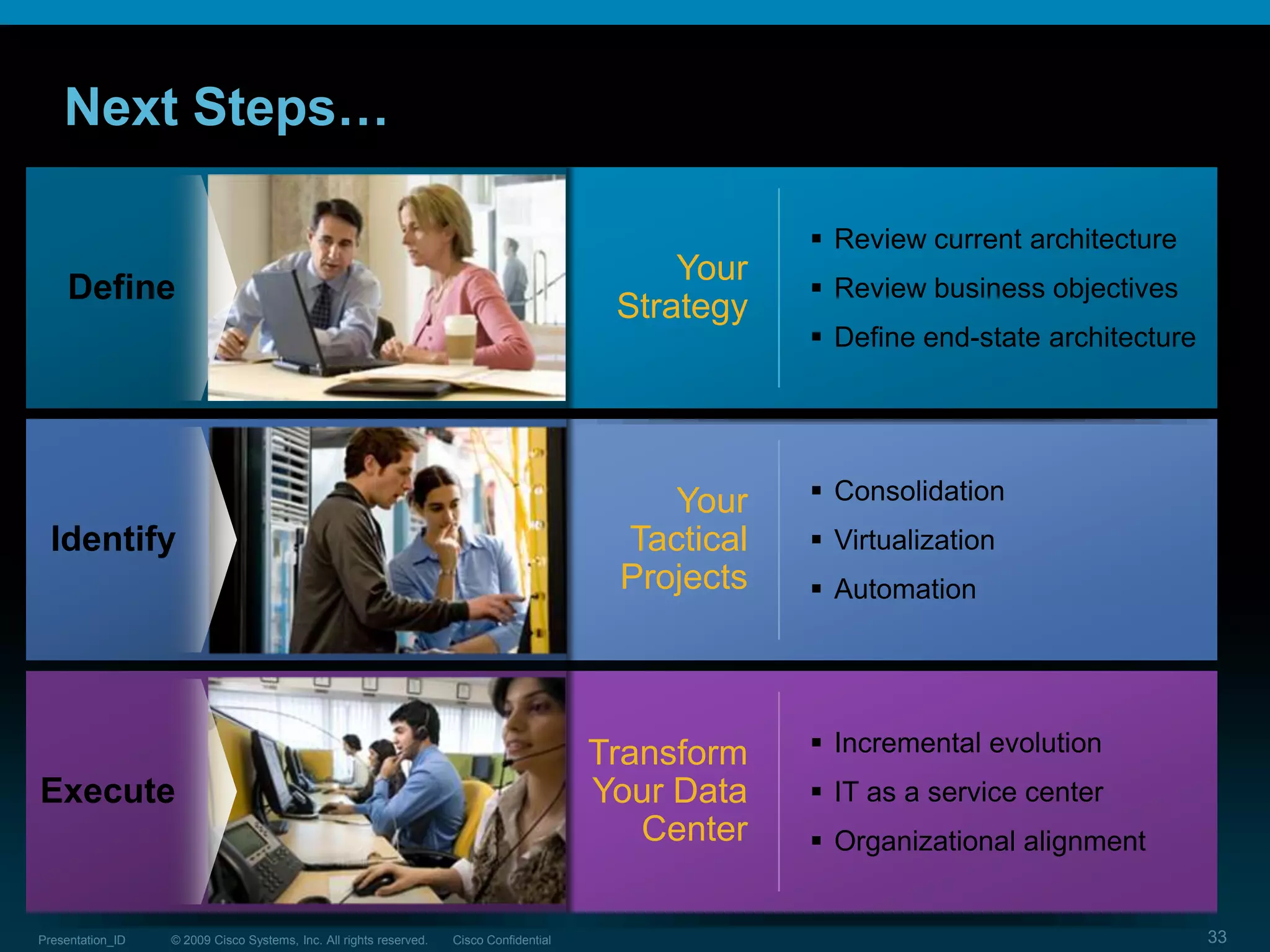 Next Steps…

Define

Your Strategy

▪ Review current architecture
▪ Review business objectives
▪ Define end-state architecture

Identify

Your Tactical Projects

▪ Consolidation
▪ Virtualization
▪ Automation

Execute

Transform Your Data Center

▪ Incremental evolution
▪ IT as a service center
▪ Organizational alignment

Presentation_ID © 2009 Cisco Systems, Inc. All rights reserved. Cisco Confidential 33